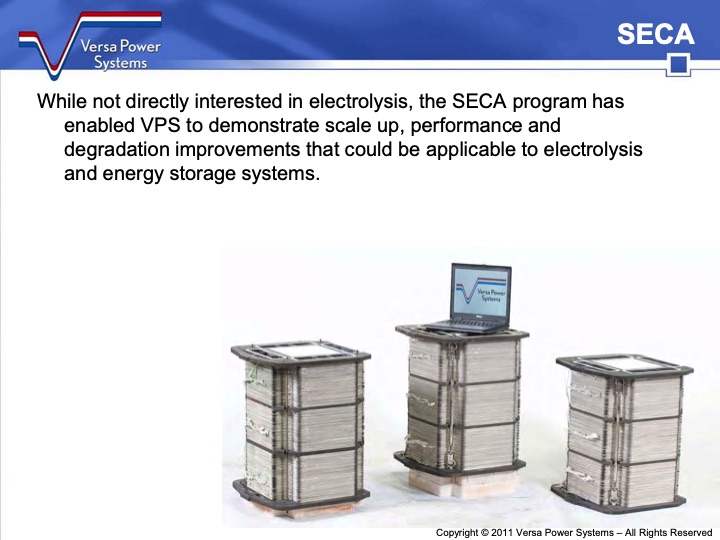 Versa Power Systems

SECA

While not directly interested in electrolysis, the SECA program has enabled VPS to demonstrate scale up, performance and degradation improvements that could be applicable to electrolysis and energy storage systems.

Versa Power Systems

Copyright © 2011 Versa Power Systems – All Rights Reserved